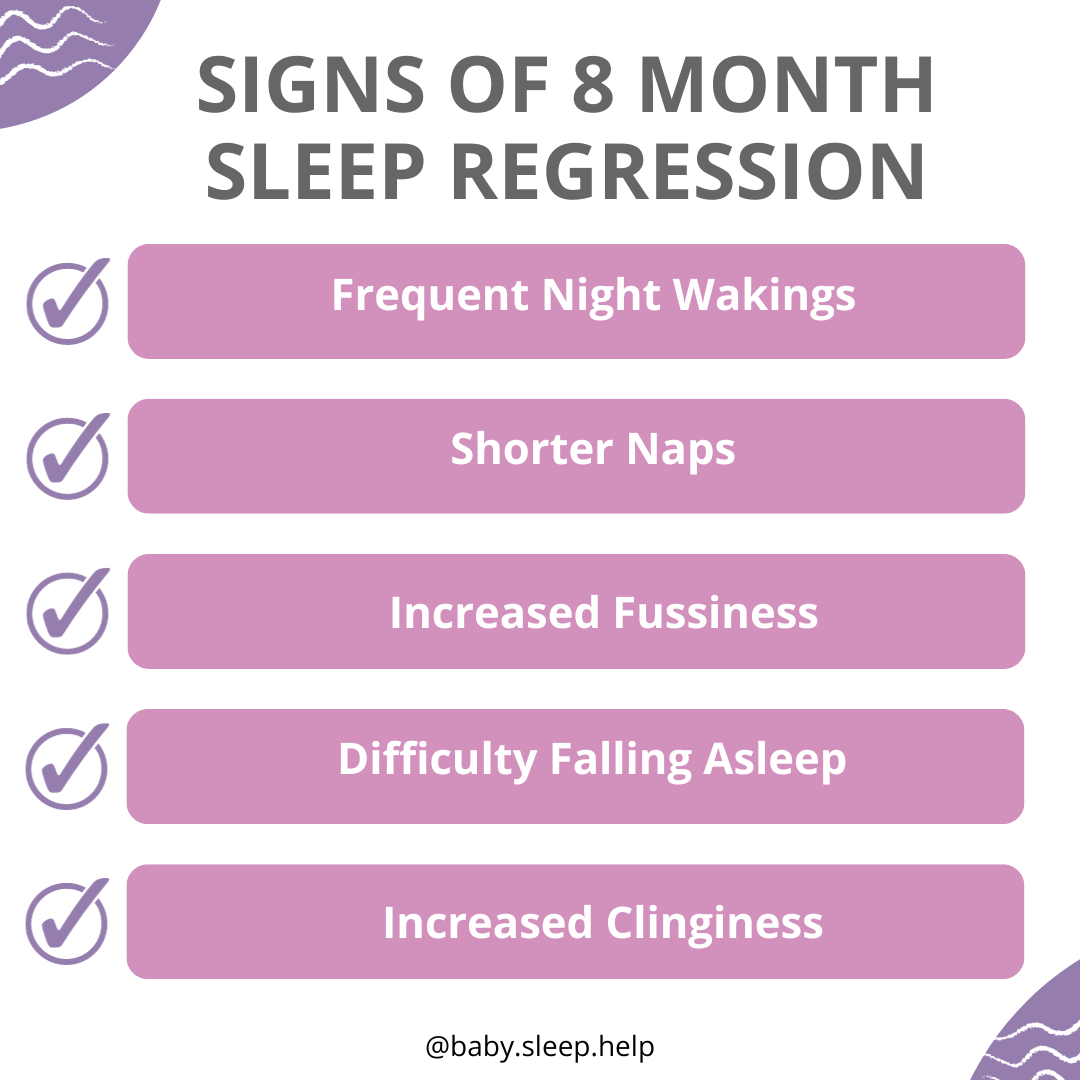 SIGNS OF 8 MONTH SLEEP REGRESSION

Frequent Night Wakings

Shorter Naps

Increased Fussiness

Difficulty Falling Asleep

Increased Clinginess

@baby.sleep.help